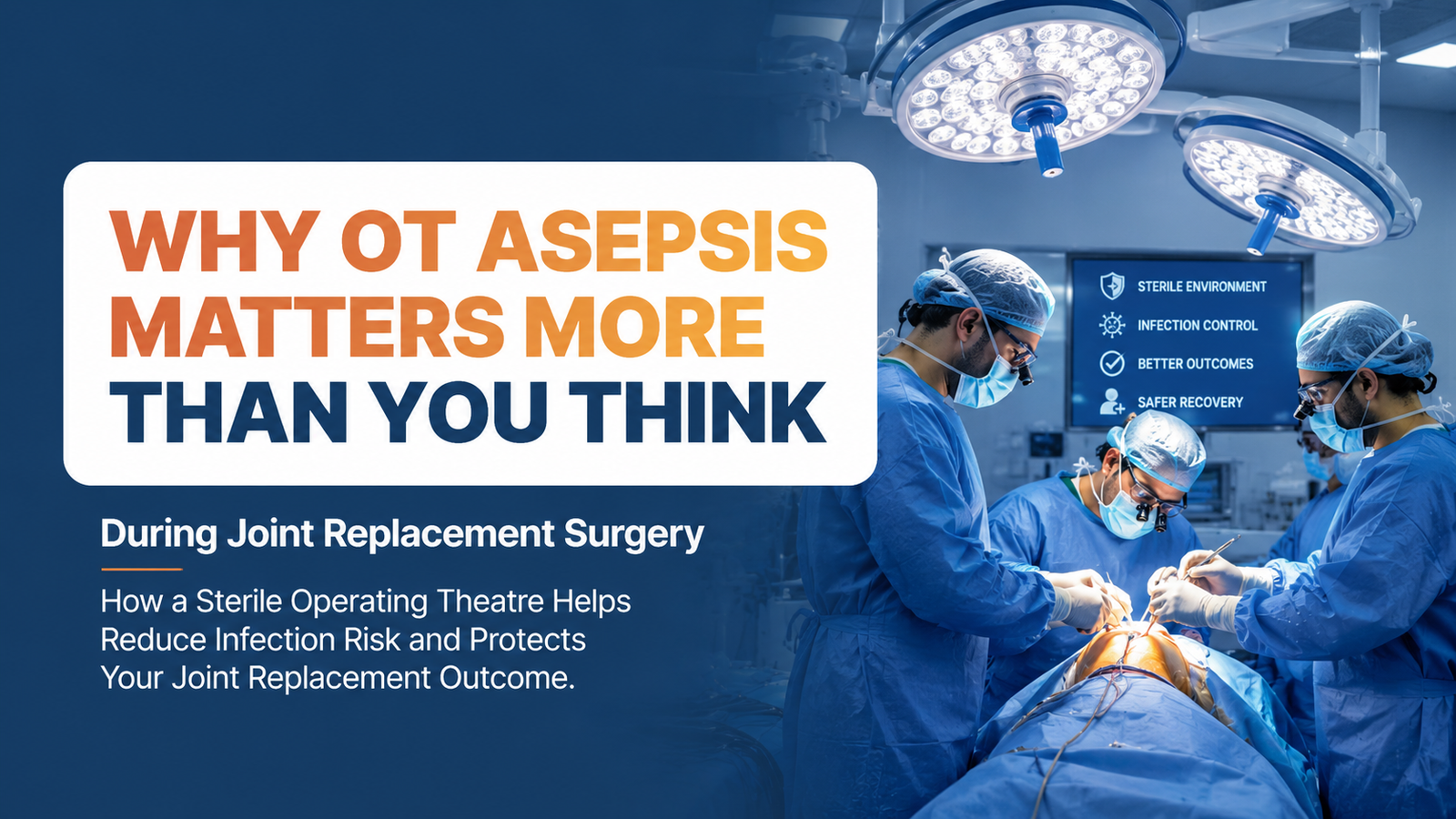 WHY OT ASEPSIS MATTERS MORE THAN YOU THINK

During Joint Replacement Surgery

How a Sterile Operating Theatre Helps Reduce Infection Risk and Protects Your Joint Replacement Outcome.

STERILE ENVIRONMENT
INFECTION CONTROL
BETTER OUTCOMES
SAFER RECOVERY